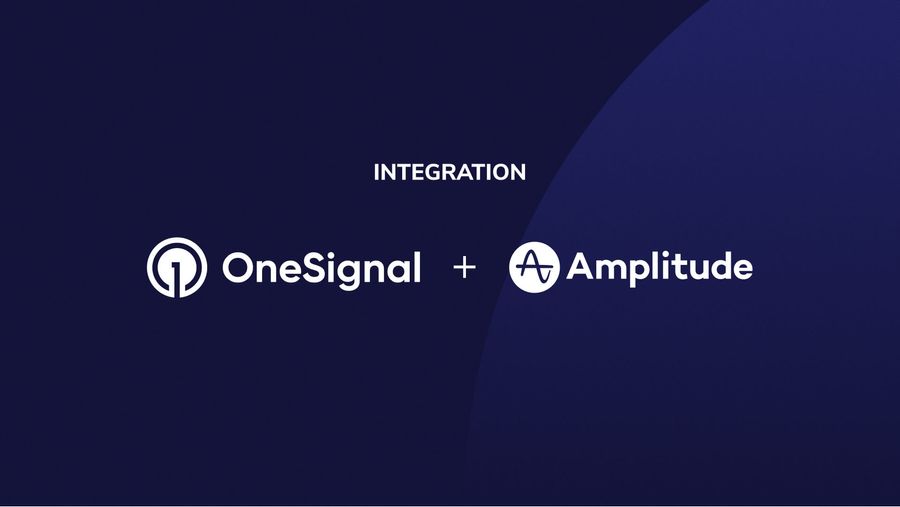 INTEGRATION

OneSignal + Amplitude